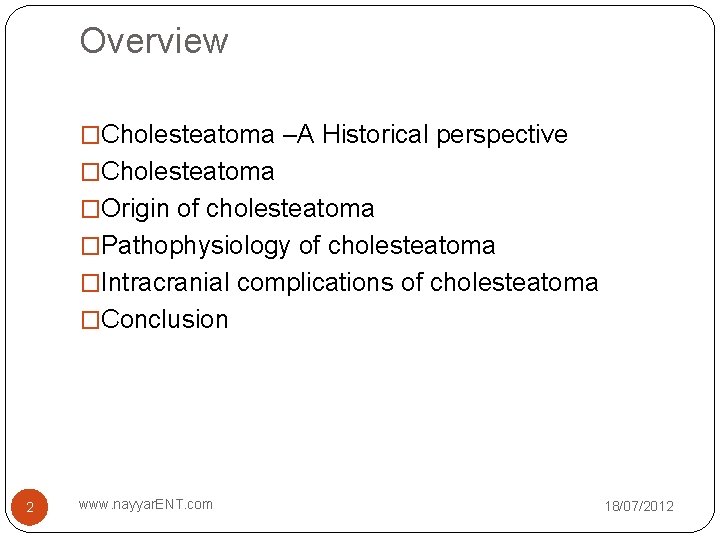 Overview

□Cholesteatoma –A Historical perspective
□Cholesteatoma
□Origin of cholesteatoma
□Pathophysiology of cholesteatoma
□Intracranial complications of cholesteatoma
□Conclusion

2 www.nayyarENT.com 18/07/2012